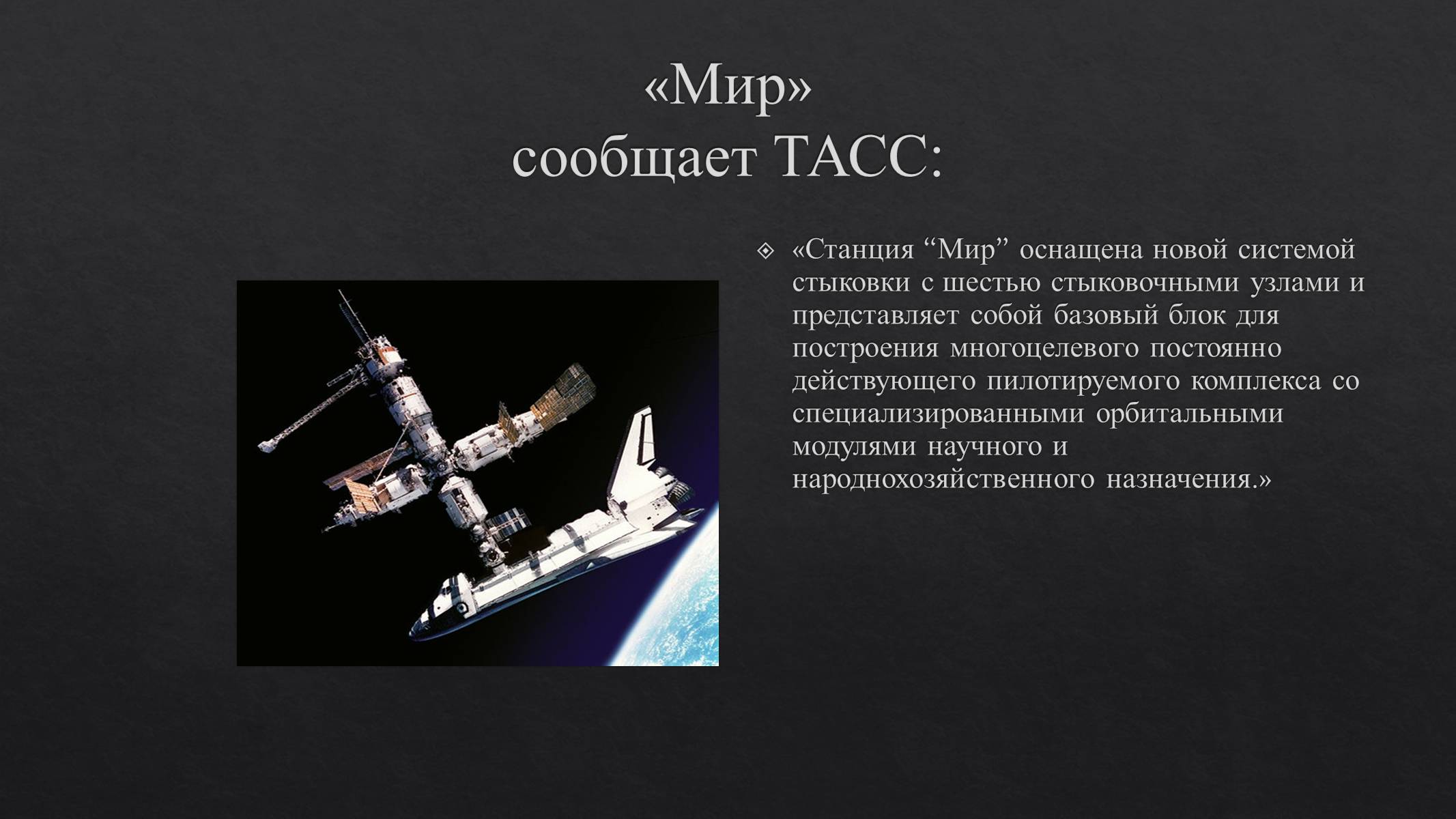 «Мир»
сообщает ТАСС:

«Станция “Мир” оснащена новой системой стыковки с шестью стыковочными узлами и представляет собой базовый блок для построения многоцелевого постоянно действующего пилотируемого комплекса со специализированными орбитальными модулями научного и народнохозяйственного назначения.»